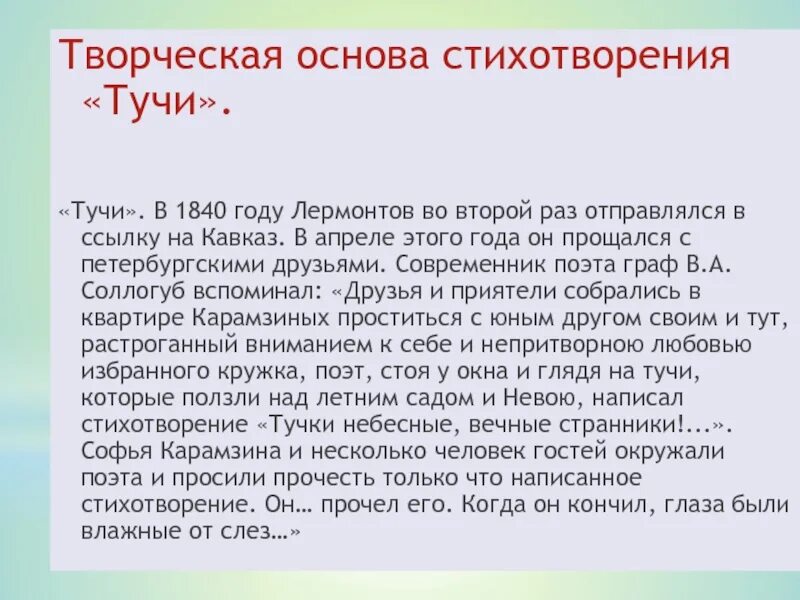 Творческая основа стихотворения «Тучи».

«Тучи». В 1840 году Лермонтов во второй раз отправлялся в ссылку на Кавказ. В апреле этого года он прощался с петербургскими друзьями. Современник поэта граф В.А. Соллогуб вспоминал: «Друзья и приятели собрались в квартире Карамзиных проститься с юным другом своим и тут, растроганный вниманием к себе и непритворною любовью избранного кружка, поэт, стоя у окна и глядя на тучи, которые ползли над летним садом и Невою, написал стихотворение «Тучки небесные, вечные странники!...». Софья Карамзина и несколько человек гостей окружали поэта и просили прочесть только что написанное стихотворение. Он… прочел его. Когда он кончил, глаза были влажные от слез…»